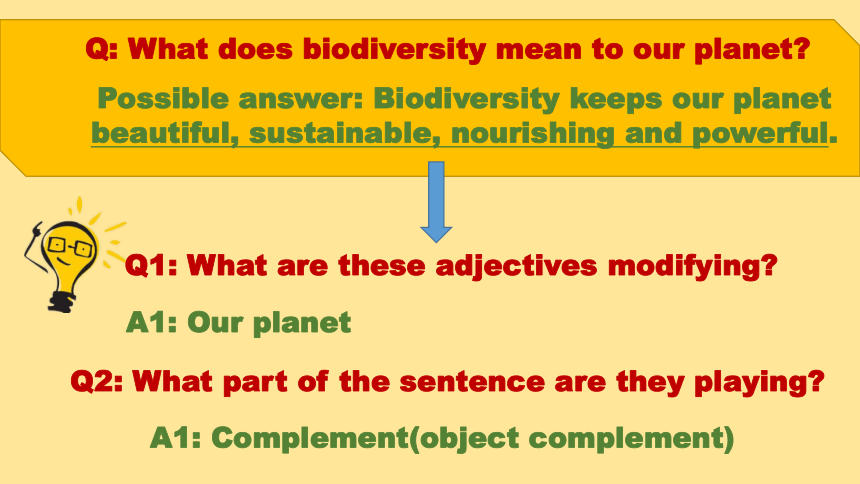 Q: What does biodiversity mean to our planet?

Possible answer: Biodiversity keeps our planet beautiful, sustainable, nourishing and powerful.

Q1: What are these adjectives modifying?

A1: Our planet

Q2: What part of the sentence are they playing?

A1: Complement(object complement)